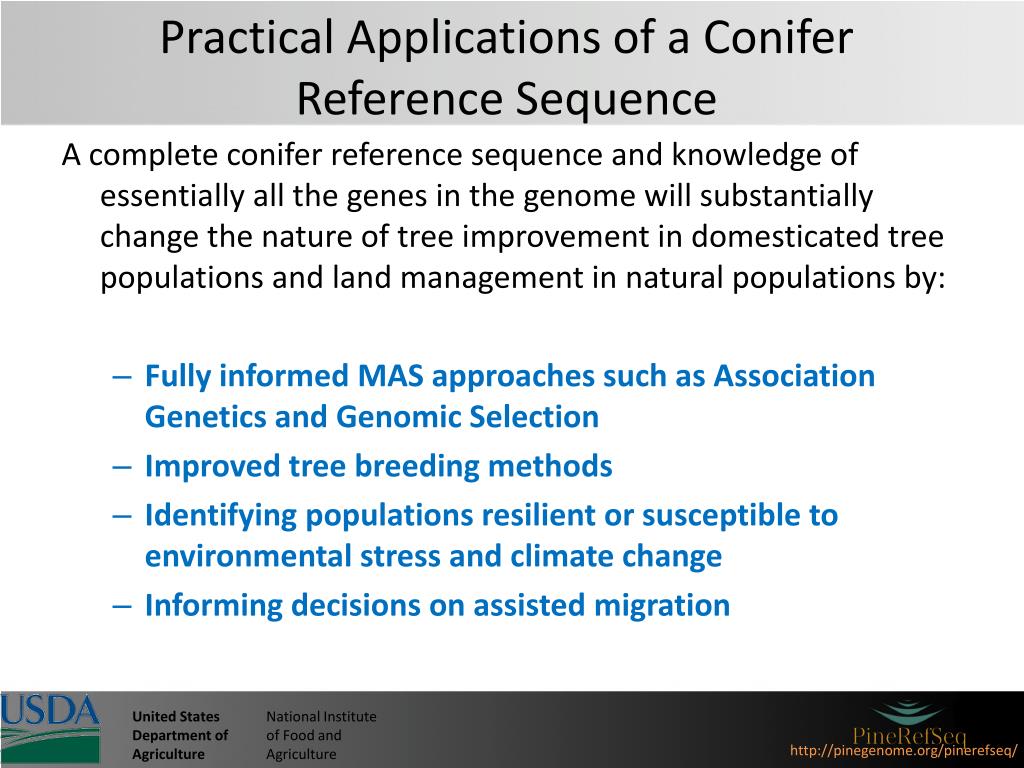 Practical Applications of a Conifer Reference Sequence

A complete conifer reference sequence and knowledge of essentially all the genes in the genome will substantially change the nature of tree improvement in domesticated tree populations and land management in natural populations by:

– Fully informed MAS approaches such as Association Genetics and Genomic Selection
– Improved tree breeding methods
– Identifying populations resilient or susceptible to environmental stress and climate change
– Informing decisions on assisted migration

USDA

United States Department of Agriculture

National Institute of Food and Agriculture

PineRefSeq

http://pinegenome.org/pinerefseq/